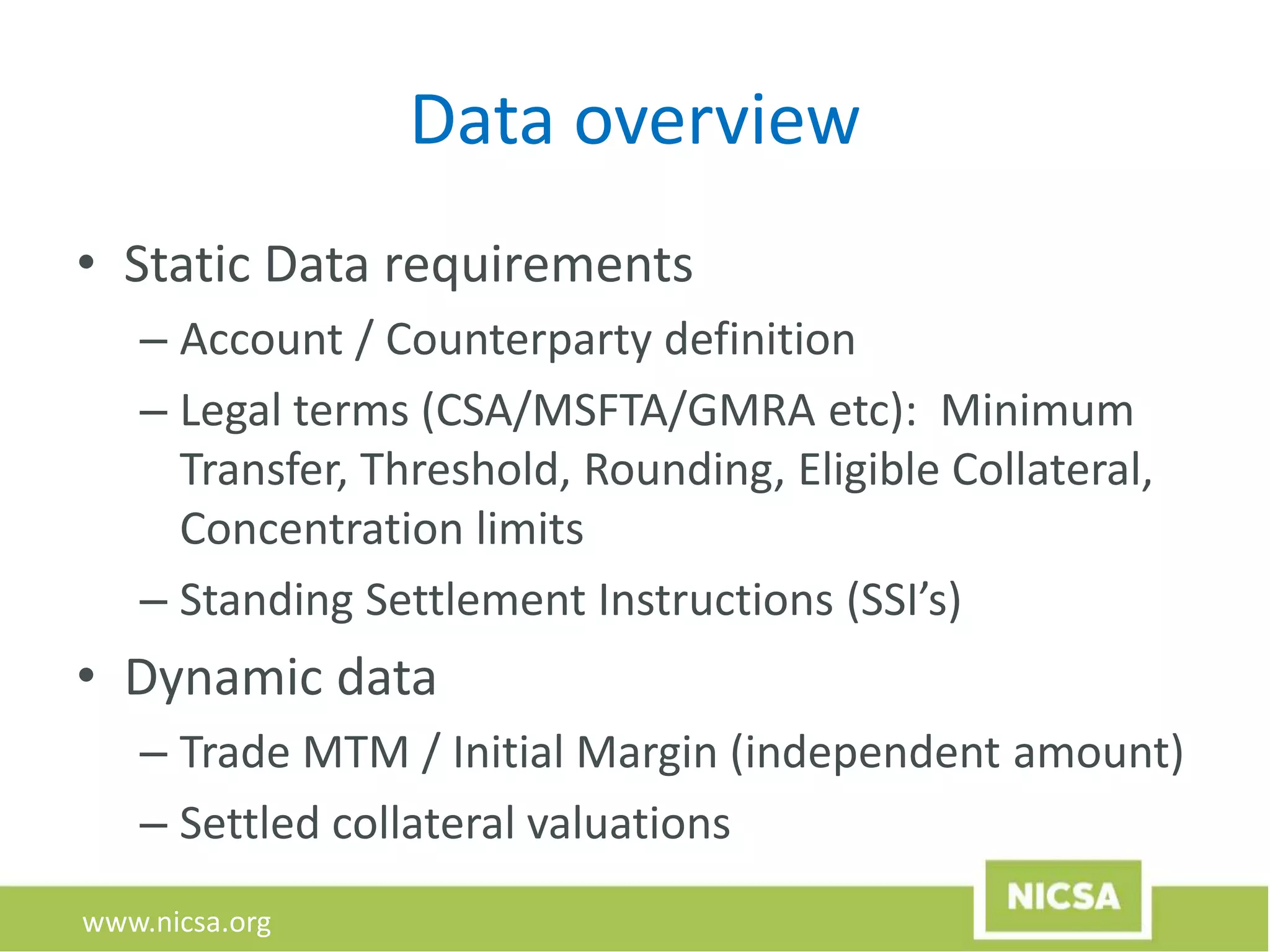 Data overview

• Static Data requirements
– Account / Counterparty definition
– Legal terms (CSA/MSFTA/GMRA etc): Minimum Transfer, Threshold, Rounding, Eligible Collateral, Concentration limits
– Standing Settlement Instructions (SSI’s)

• Dynamic data
– Trade MTM / Initial Margin (independent amount)
– Settled collateral valuations

www.nicsa.org

NICSA